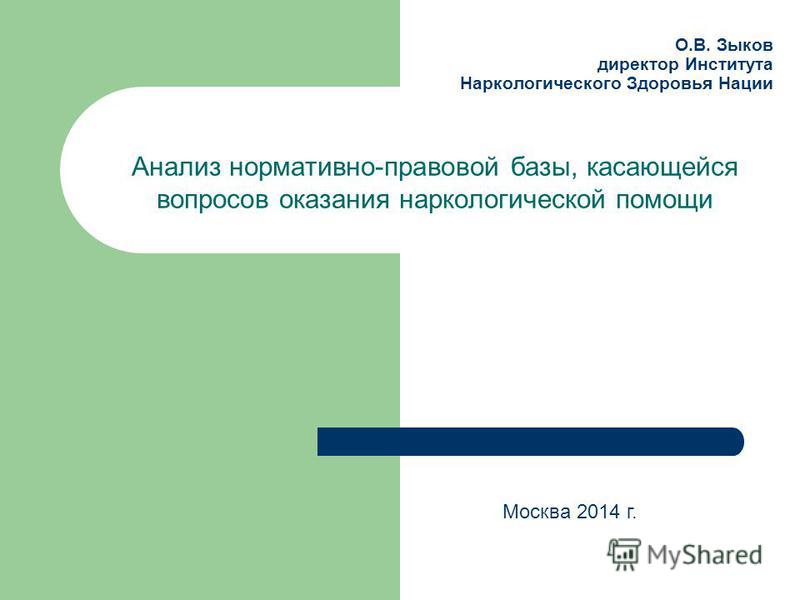 О.В. Зыков
директор Института
Наркологического Здоровья Нации

Анализ нормативно-правовой базы, касающейся вопросов оказания наркологической помощи

Москва 2014 г.

MyShared